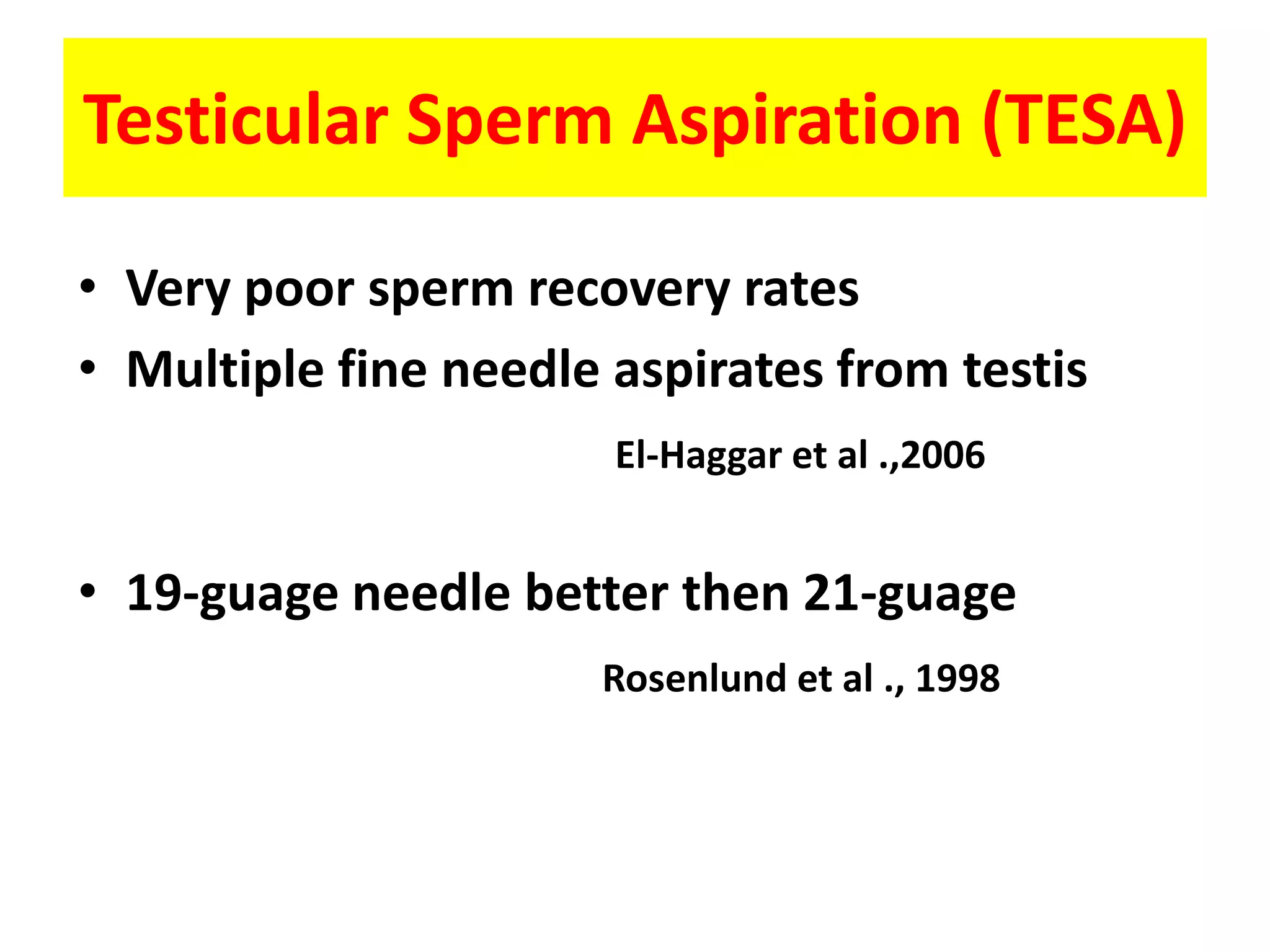 Testicular Sperm Aspiration (TESA)

• Very poor sperm recovery rates
• Multiple fine needle aspirates from testis

El-Haggar et al .,2006

• 19-guage needle better then 21-guage

Rosenlund et al ., 1998